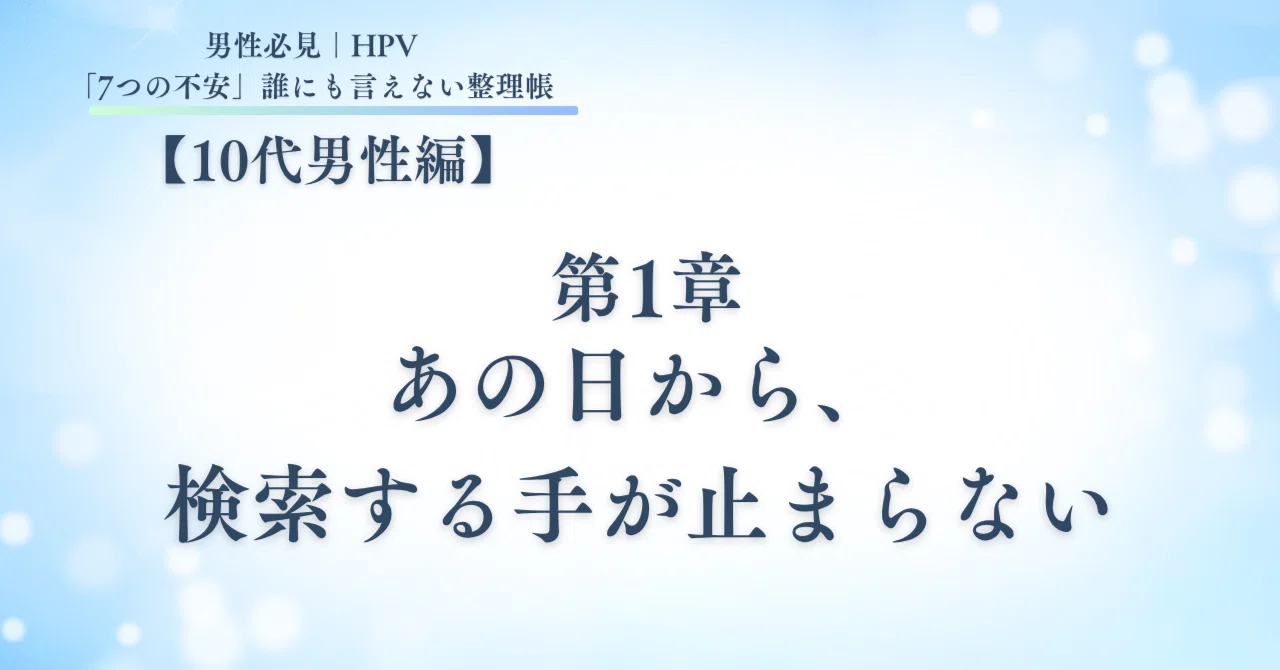 男性必見｜HPV
「7つの不安」誰にも言えない整理帳

【10代男性編】

第1章
あの日から、
検索する手が止まらない